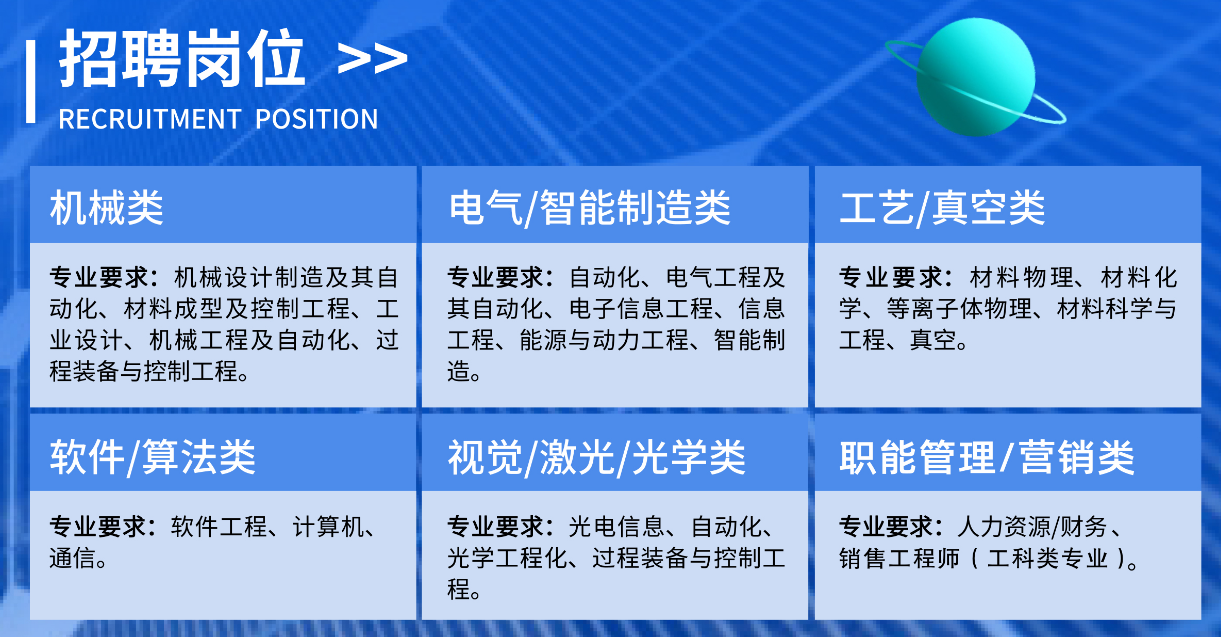 招聘岗位 >>
RECRUITMENT POSITION

机械类

专业要求：机械设计制造及其自动化、材料成型及控制工程、工业设计、机械工程及自动化、过程装备与控制工程。

电气/智能制造类

专业要求：自动化、电气工程及其自动化、电子信息工程、信息工程、能源与动力工程、智能制造。

工艺/真空类

专业要求：材料物理、材料化学、等离子体物理、材料科学与工程、真空。

软件/算法类

专业要求：软件工程、计算机、通信。

视觉/激光/光学类

专业要求：光电信息、自动化、光学工程化、过程装备与控制工程。

职能管理/营销类

专业要求：人力资源/财务、销售工程师（工科类专业）。